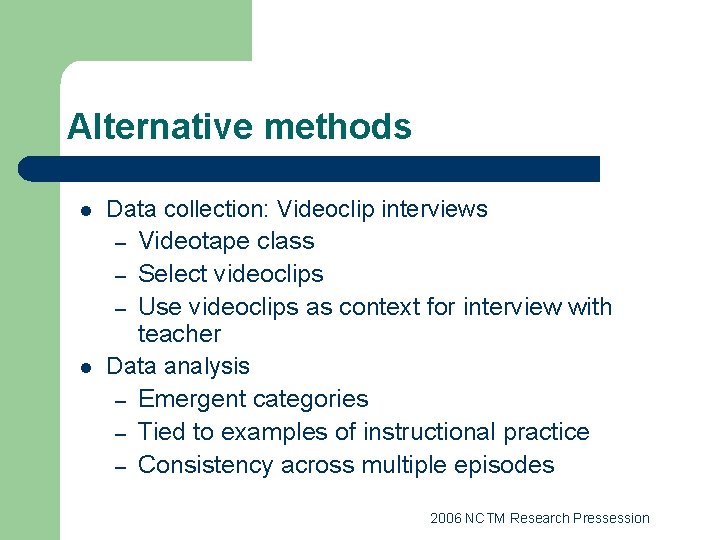 Alternative methods

- Data collection: Videoclip interviews
  – Videotape class
  – Select videoclips
  – Use videoclips as context for interview with teacher
- Data analysis
  – Emergent categories
  – Tied to examples of instructional practice
  – Consistency across multiple episodes

2006 NCTM Research Pressession